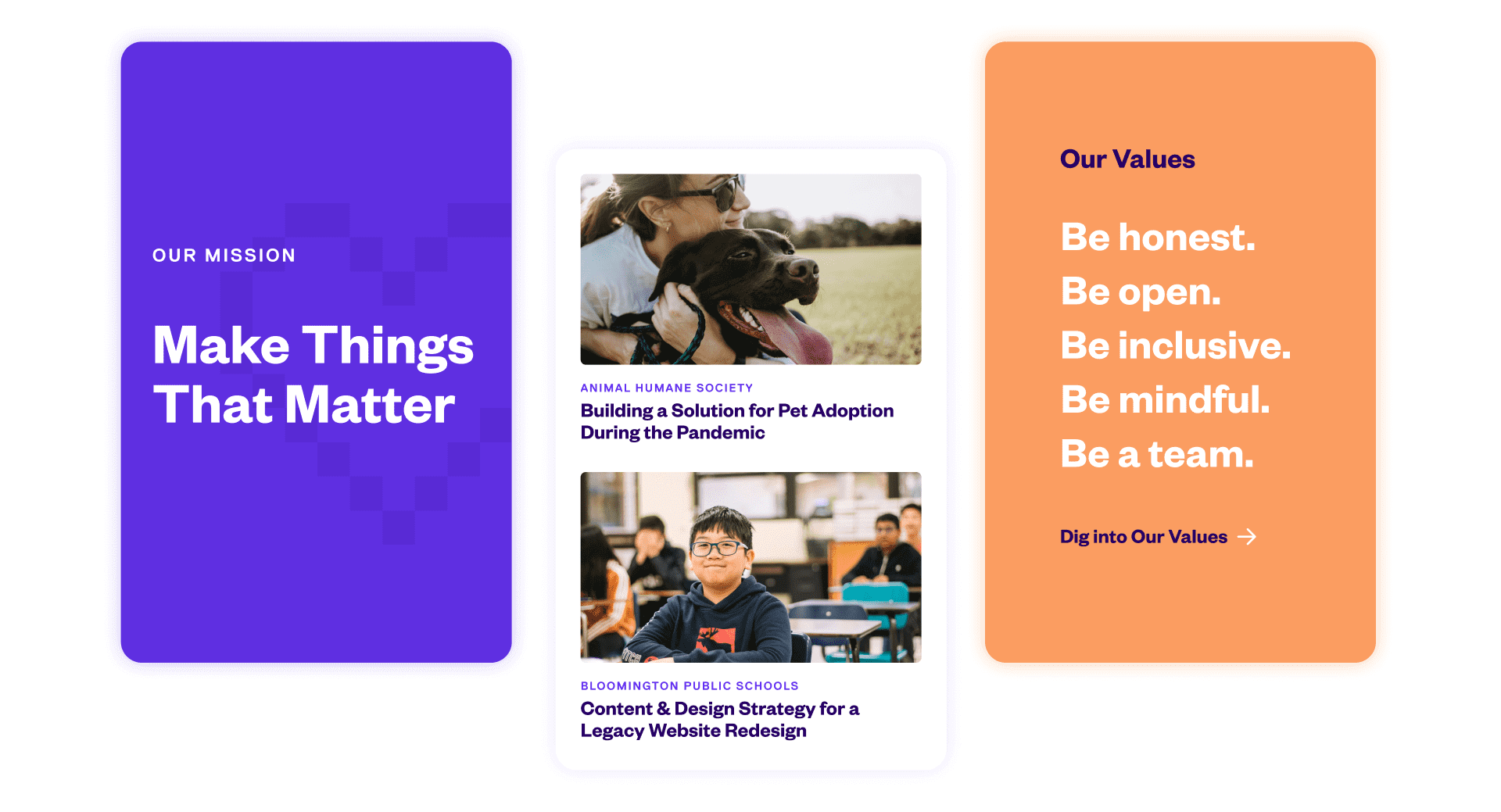 OUR MISSION

Make Things That Matter

ANIMAL HUMANE SOCIETY

Building a Solution for Pet Adoption During the Pandemic

BLOOMINGTON PUBLIC SCHOOLS

Content & Design Strategy for a Legacy Website Redesign

Our Values

Be honest.
Be open.
Be inclusive.
Be mindful.
Be a team.

Dig into Our Values →